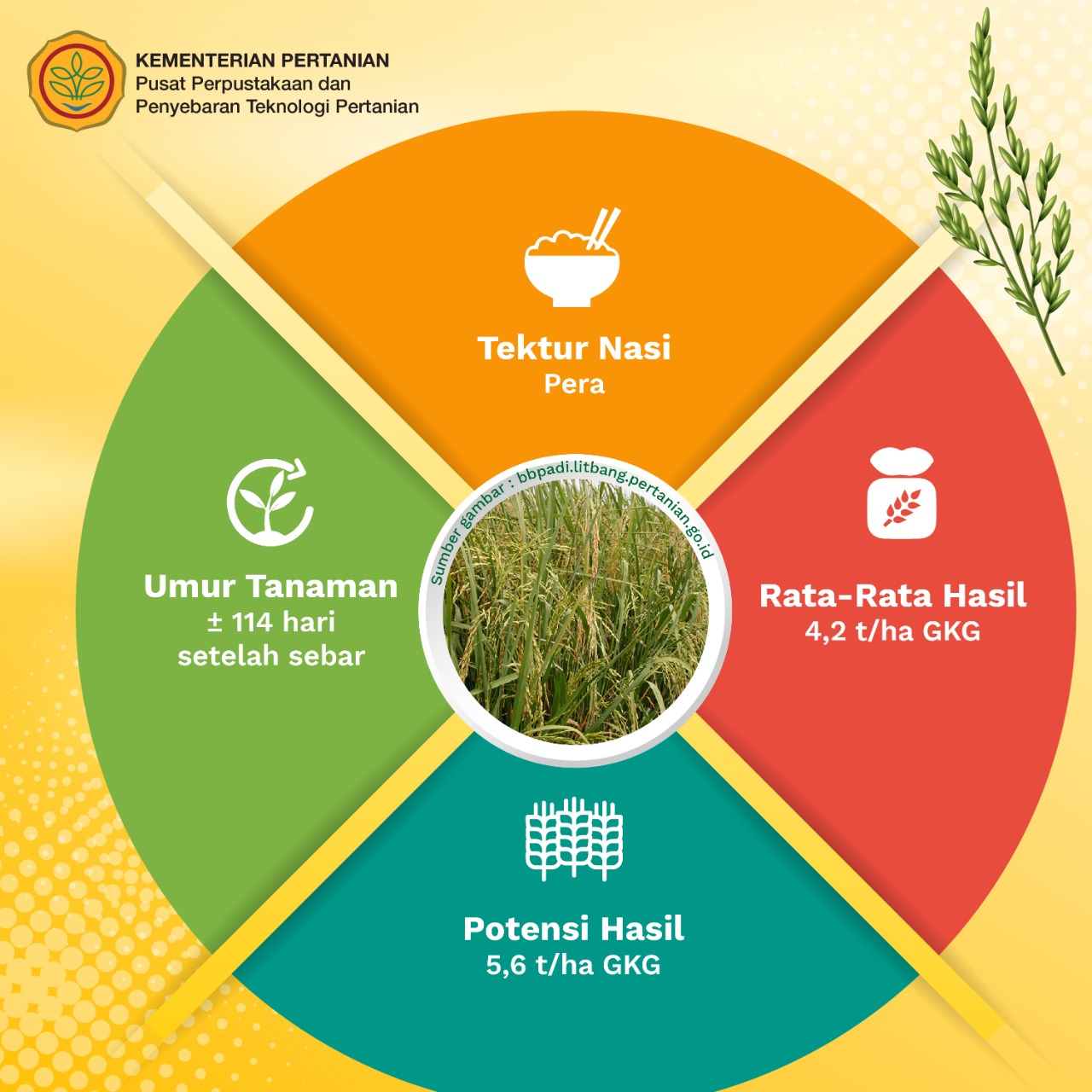 KEMENTERIAN PERTANIAN
Pusat Perpustakaan dan
Penyebaran Teknologi Pertanian

Tektur Nasi
Pera

Umur Tanaman
± 114 hari
setelah sebar

Sumber gambar : bbpadi.litbang.pertanian.go.id

Rata-Rata Hasil
4,2 t/ha GKG

Potensi Hasil
5,6 t/ha GKG